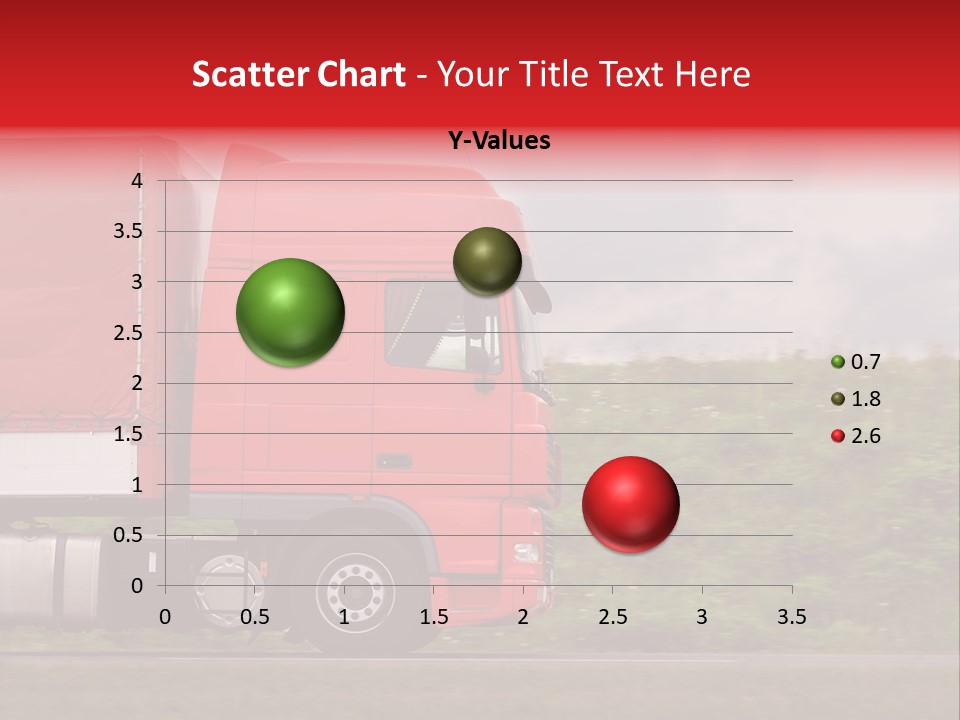 Scatter Chart - Your Title Text Here

Y-Values

4
3.5
3
2.5
2
1.5
1
0.5
0

0 0.5 1 1.5 2 2.5 3 3.5

0.7
1.8
2.6